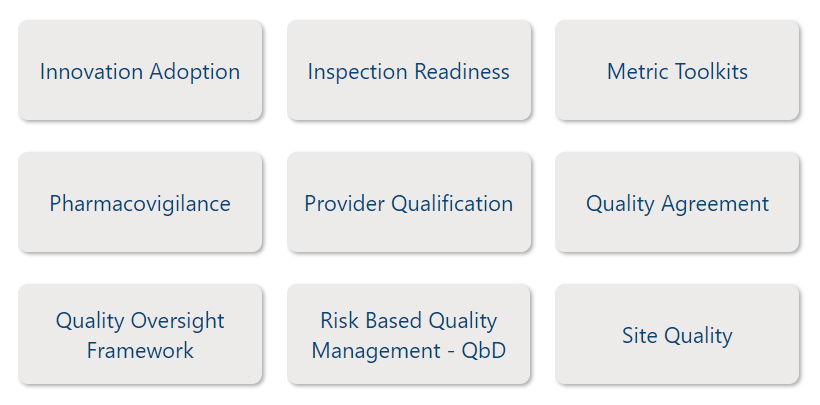 Innovation Adoption

Inspection Readiness

Metric Toolkits

Pharmacovigilance

Provider Qualification

Quality Agreement

Quality Oversight Framework

Risk Based Quality Management - QbD

Site Quality